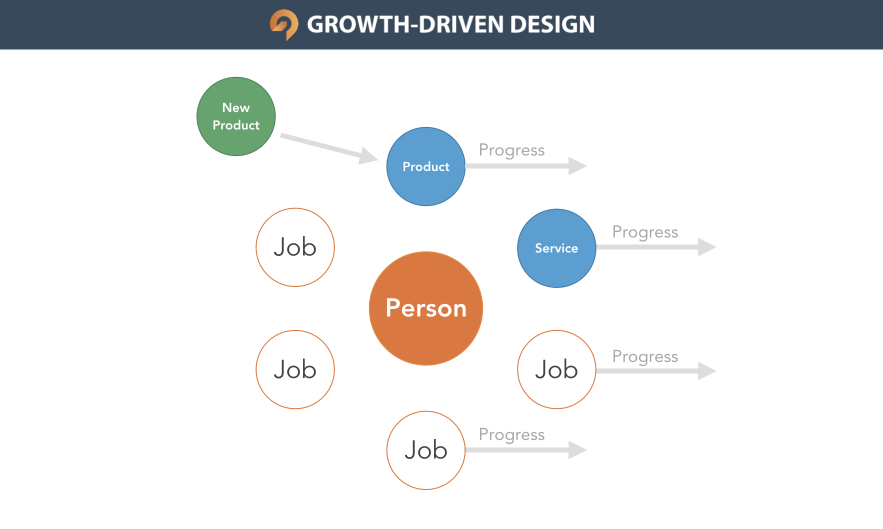 GROWTH-DRIVEN DESIGN

New Product

Product

Progress

Job

Service

Progress

Person

Job

Job

Progress

Job

Progress